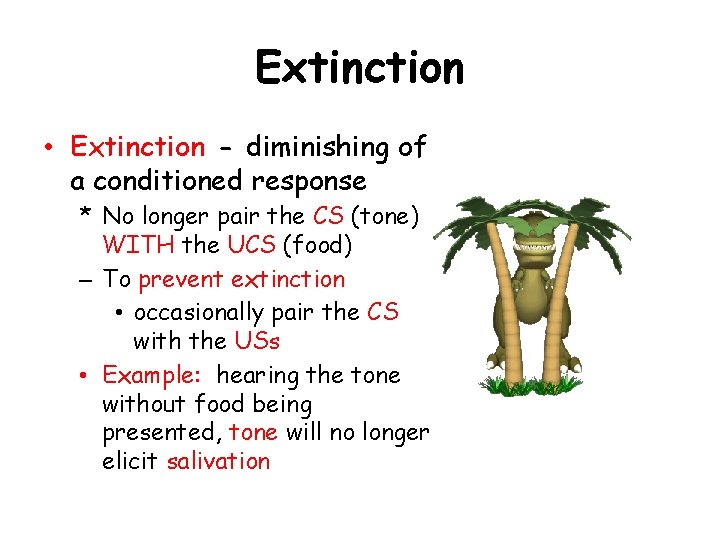 Extinction

• Extinction - diminishing of a conditioned response

* No longer pair the CS (tone) WITH the UCS (food)

– To prevent extinction

• occasionally pair the CS with the USs

• Example: hearing the tone without food being presented, tone will no longer elicit salivation